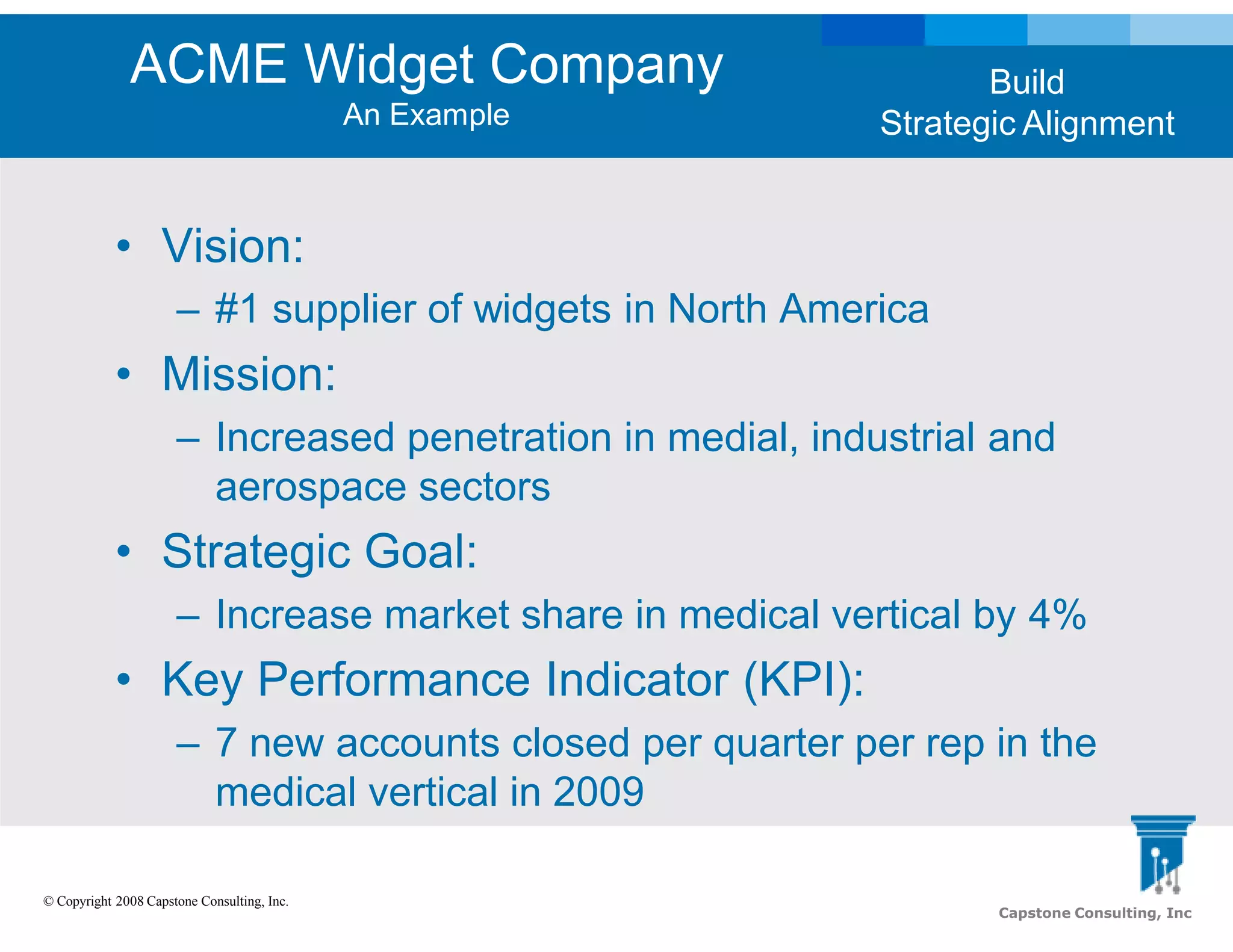 ACME Widget Company
An Example

Build
Strategic Alignment

• Vision:
– #1 supplier of widgets in North America
• Mission:
– Increased penetration in medial, industrial and aerospace sectors
• Strategic Goal:
– Increase market share in medical vertical by 4%
• Key Performance Indicator (KPI):
– 7 new accounts closed per quarter per rep in the medical vertical in 2009

© Copyright 2008 Capstone Consulting, Inc.

Capstone Consulting, Inc